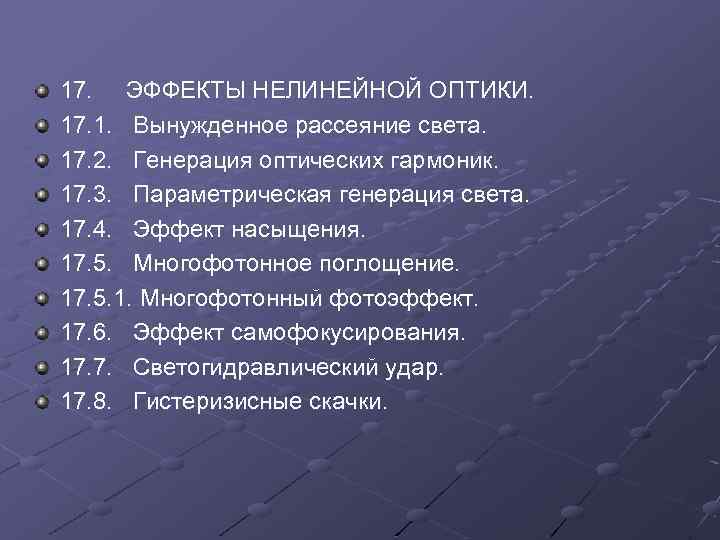 17. ЭФФЕКТЫ НЕЛИНЕЙНОЙ ОПТИКИ.
17.1. Вынужденное рассеяние света.
17.2. Генерация оптических гармоник.
17.3. Параметрическая генерация света.
17.4. Эффект насыщения.
17.5. Многофотонное поглощение.
17.5.1. Многофотонный фотоэффект.
17.6. Эффект самофокусирования.
17.7. Светогидравлический удар.
17.8. Гистеризисные скачки.